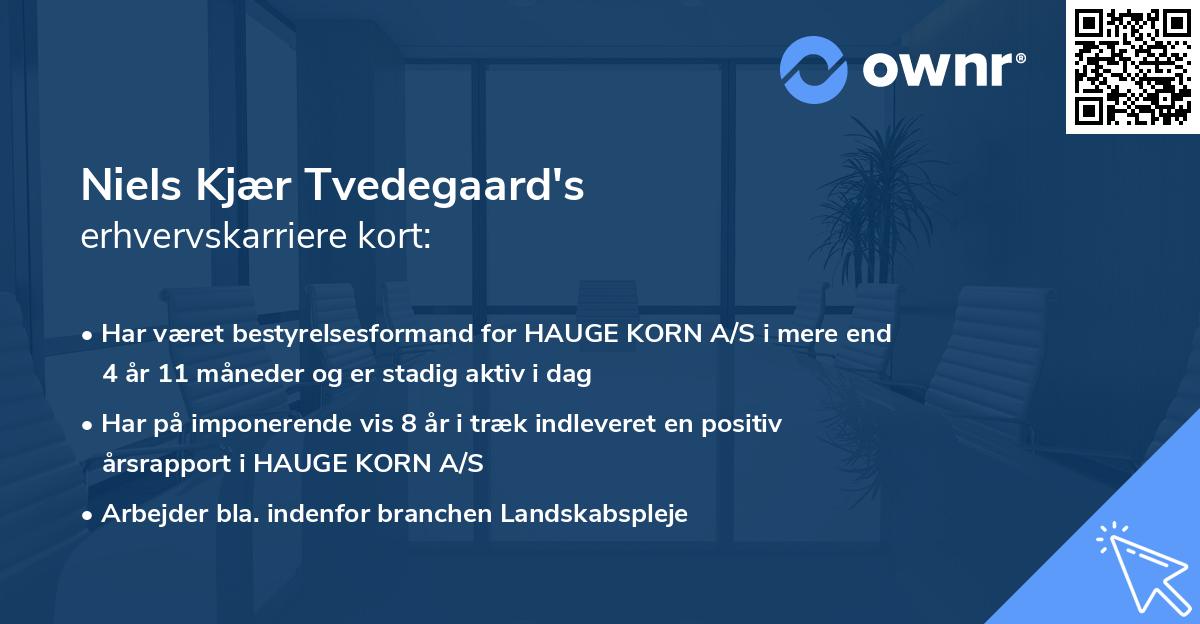 ownr®

Niels Kjær Tvedegaard's
erhvervskarriere kort:

• Har været bestyrelsesformand for HAUGE KORN A/S i mere end 4 år 11 måneder og er stadig aktiv i dag

• Har på imponerende vis 8 år i træk indleveret en positiv årsrapport i HAUGE KORN A/S

• Arbejder bla. indenfor branchen Landskabspleje